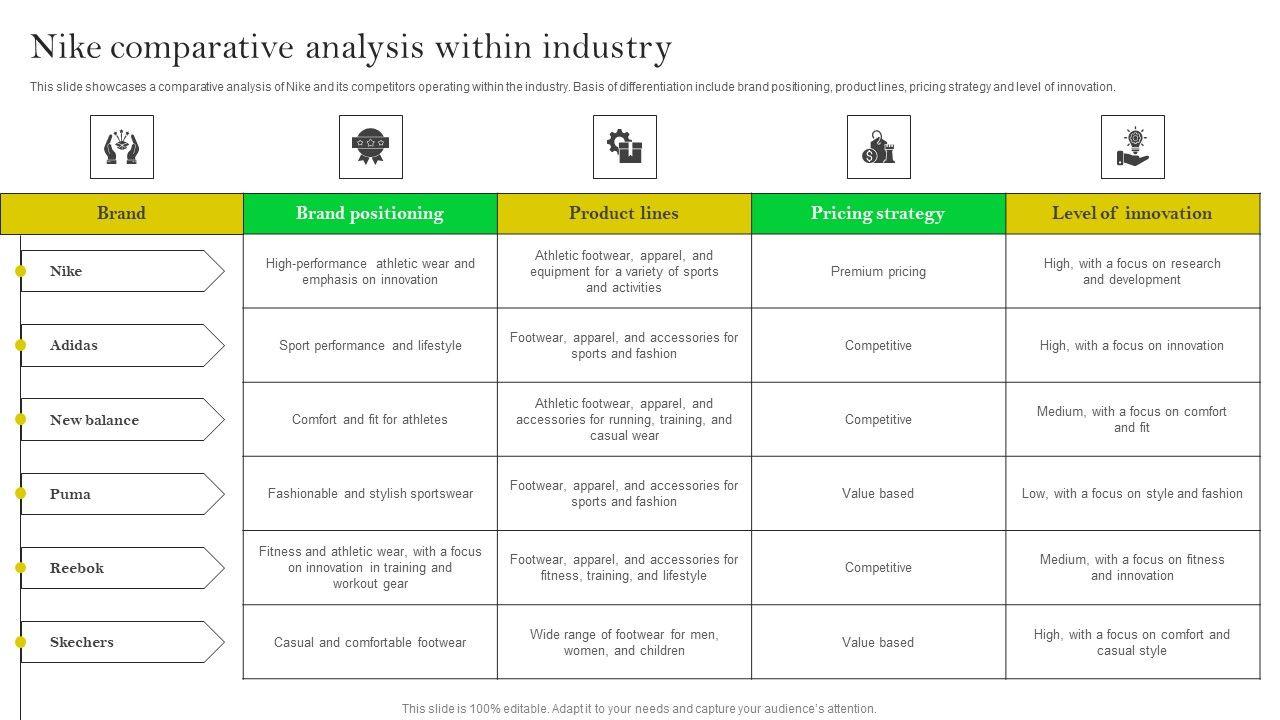 Nike comparative analysis within industry

This slide showcases a comparative analysis of Nike and its competitors operating within the industry. Basis of differentiation include brand positioning, product lines, pricing strategy and level of innovation.

| Brand | Brand positioning | Product lines | Pricing strategy | Level of innovation |
|---|---|---|---|---|
| Nike | High-performance athletic wear and emphasis on innovation | Athletic footwear, apparel, and equipment for a variety of sports and activities | Premium pricing | High, with a focus on research and development |
| Adidas | Sport performance and lifestyle | Footwear, apparel, and accessories for sports and fashion | Competitive | High, with a focus on innovation |
| New balance | Comfort and fit for athletes | Athletic footwear, apparel, and accessories for running, training, and casual wear | Competitive | Medium, with a focus on comfort and fit |
| Puma | Fashionable and stylish sportswear | Footwear, apparel, and accessories for sports and fashion | Value based | Low, with a focus on style and fashion |
| Reebok | Fitness and athletic wear, with a focus on innovation in training and workout gear | Footwear, apparel, and accessories for fitness, training, and lifestyle | Competitive | Medium, with a focus on fitness and innovation |
| Skechers | Casual and comfortable footwear | Wide range of footwear for men, women, and children | Value based | High, with a focus on comfort and casual style |

This slide is 100% editable. Adapt it to your needs and capture your audience's attention.